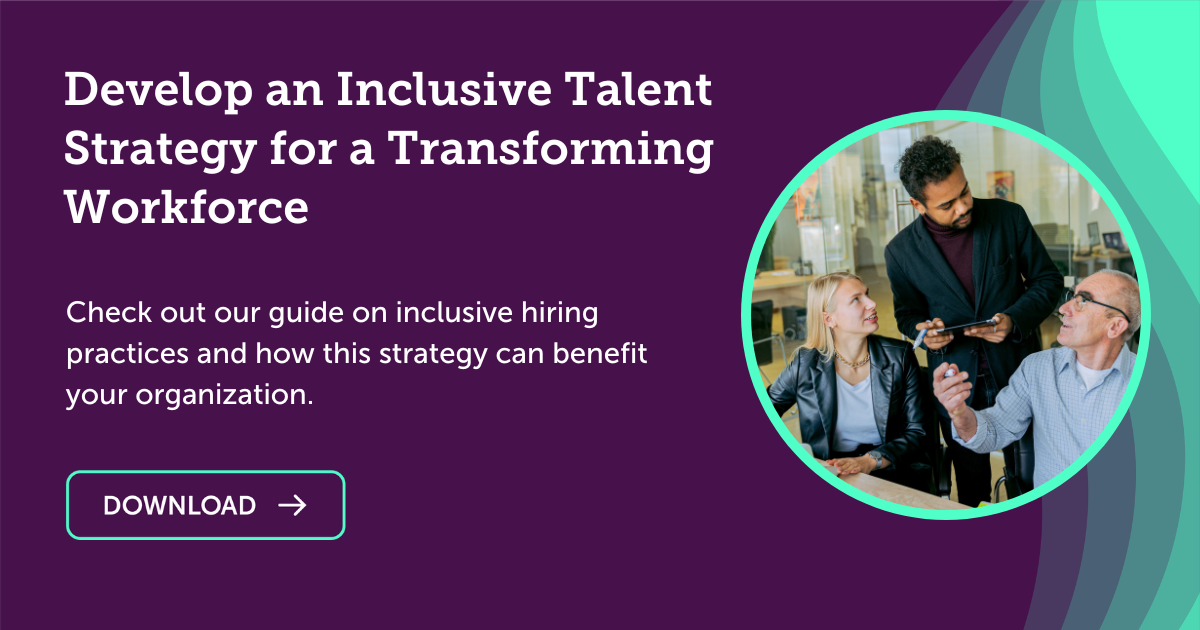 Develop an Inclusive Talent Strategy for a Transforming Workforce

Check out our guide on inclusive hiring practices and how this strategy can benefit your organization.

DOWNLOAD →